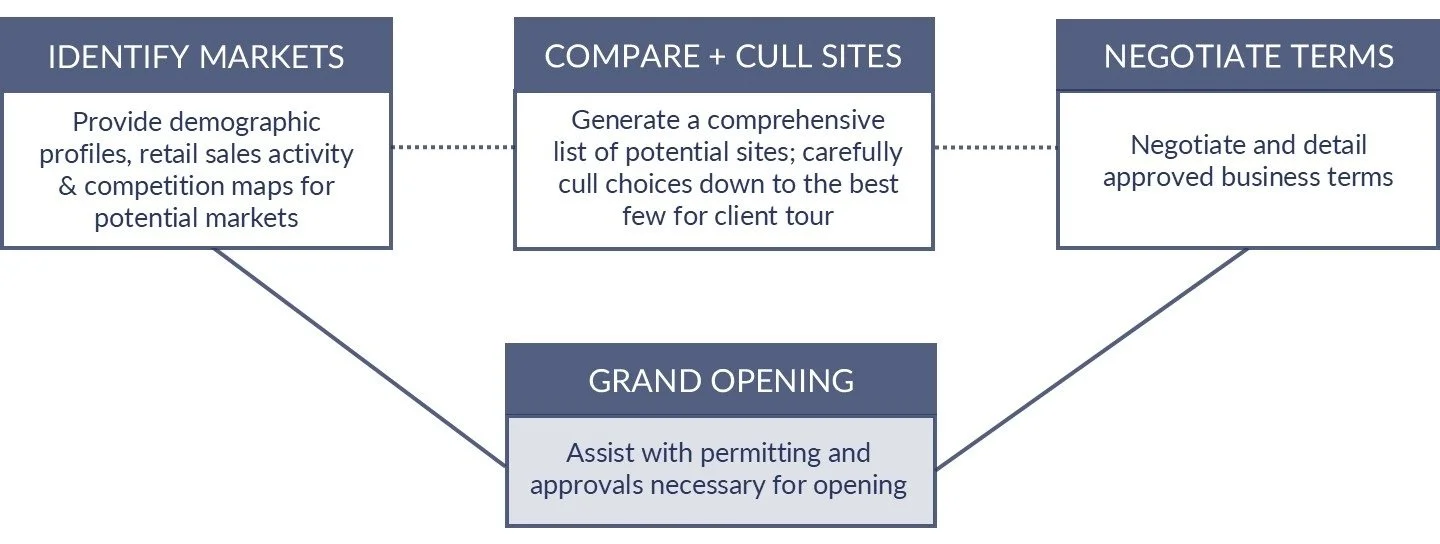 IDENTIFY MARKETS

Provide demographic profiles, retail sales activity & competition maps for potential markets

COMPARE + CULL SITES

Generate a comprehensive list of potential sites; carefully cull choices down to the best few for client tour

NEGOTIATE TERMS

Negotiate and detail approved business terms

GRAND OPENING

Assist with permitting and approvals necessary for opening